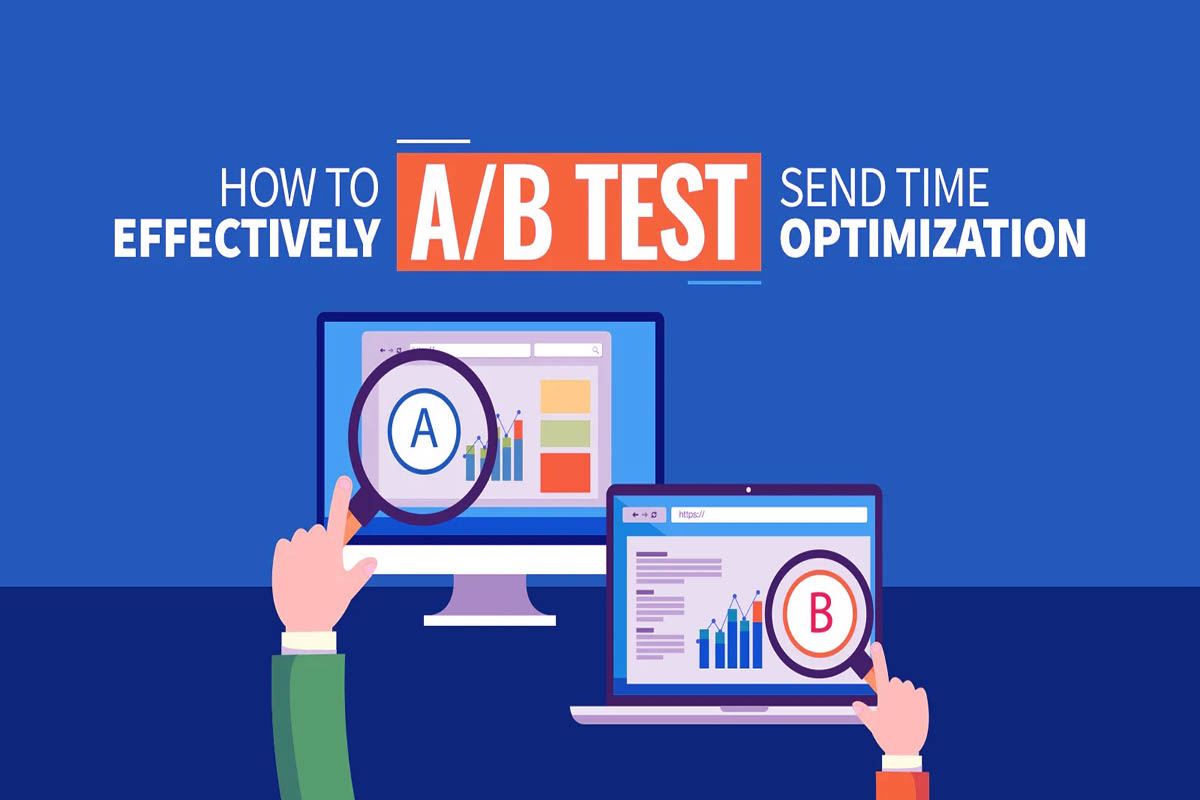 HOW TO EFFECTIVELY A/B TEST SEND TIME OPTIMIZATION

A

https://

B